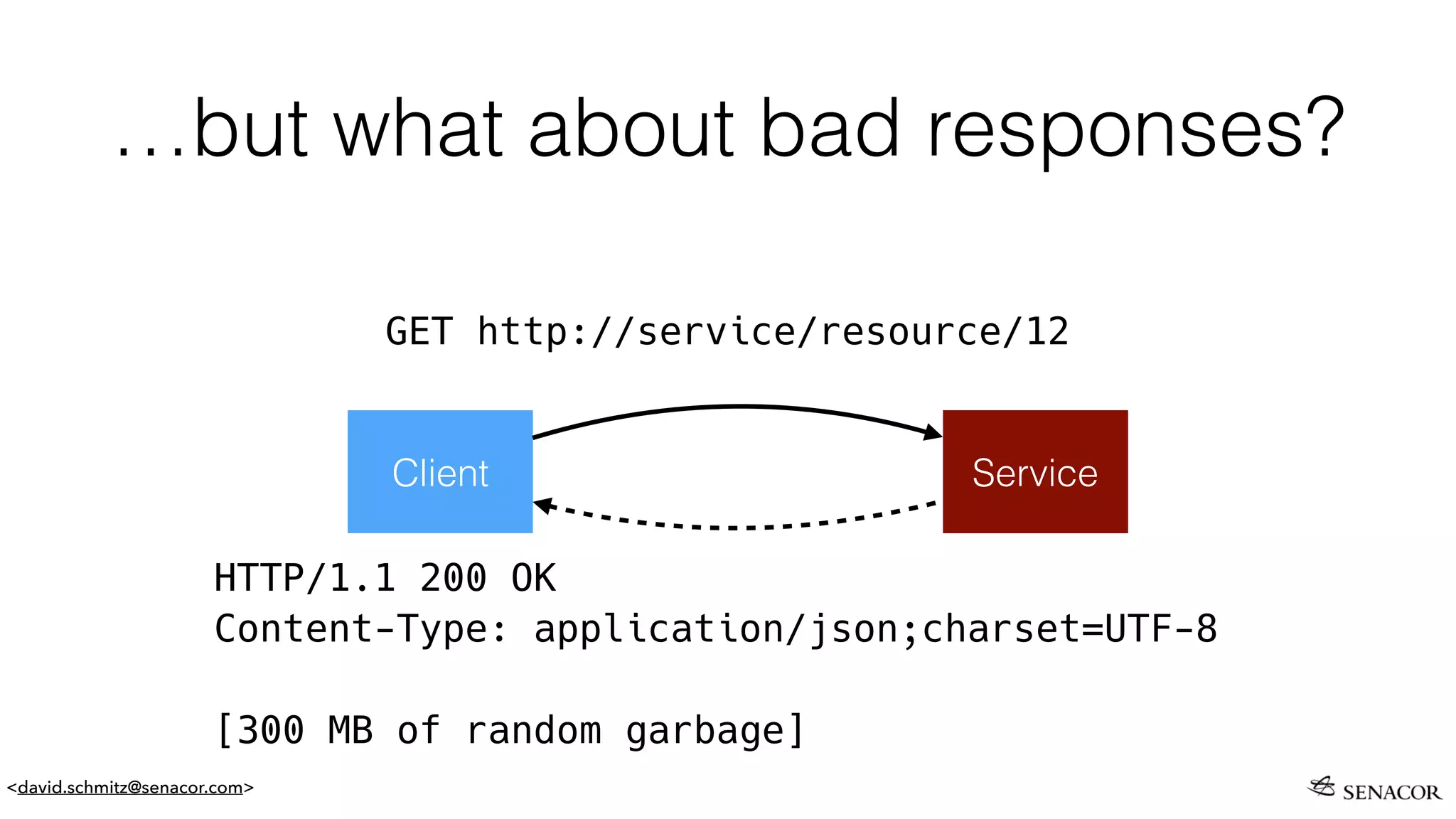 …but what about bad responses?

GET http://service/resource/12

Client

Service

HTTP/1.1 200 OK
Content-Type: application/json;charset=UTF-8

[300 MB of random garbage]

<david.schmitz@senacor.com>

SENACOR